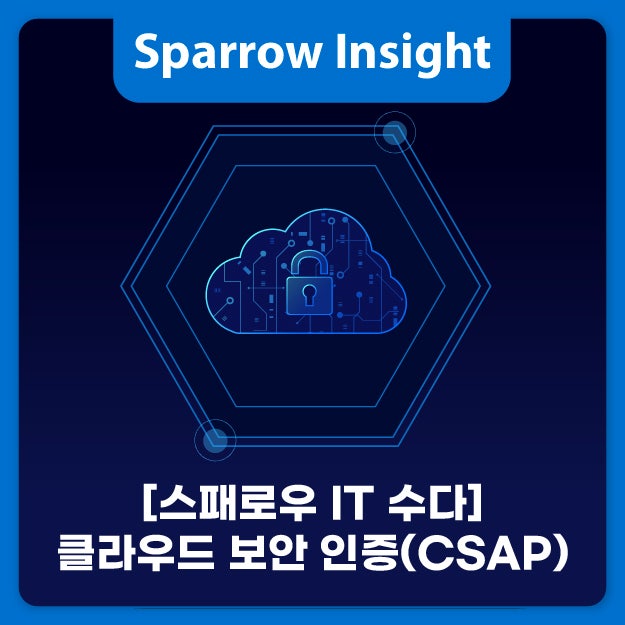 Sparrow Insight

[스패로우 IT 수다]
클라우드 보안 인증(CSAP)